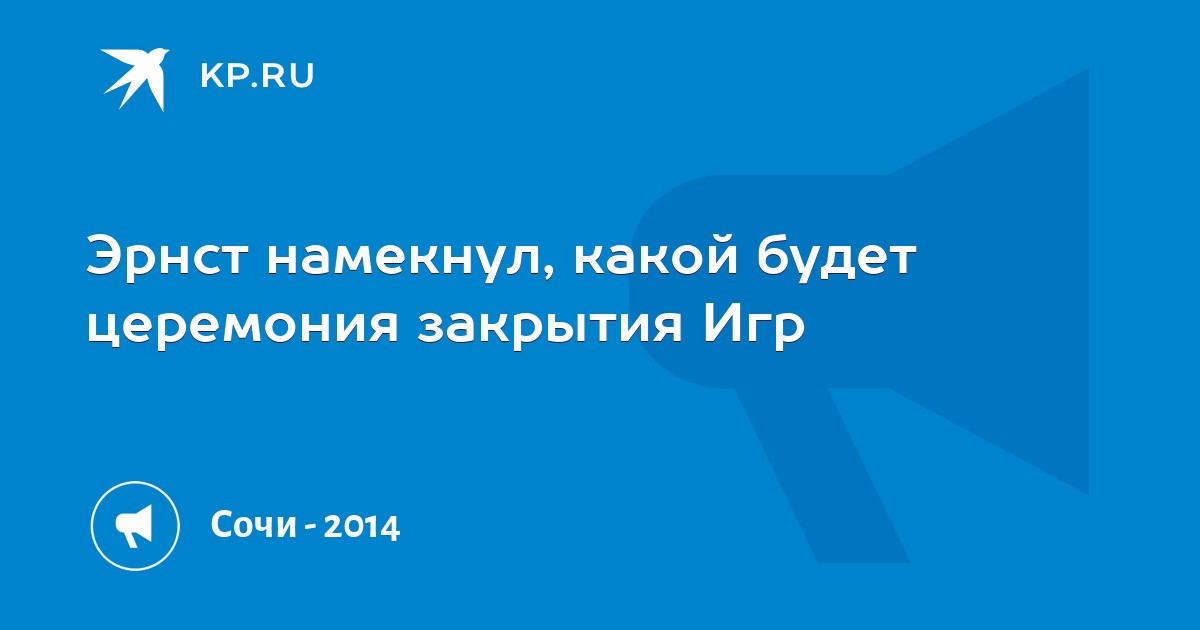 KP.RU

Эрнст намекнул, какой будет церемония закрытия Игр

Сочи - 2014